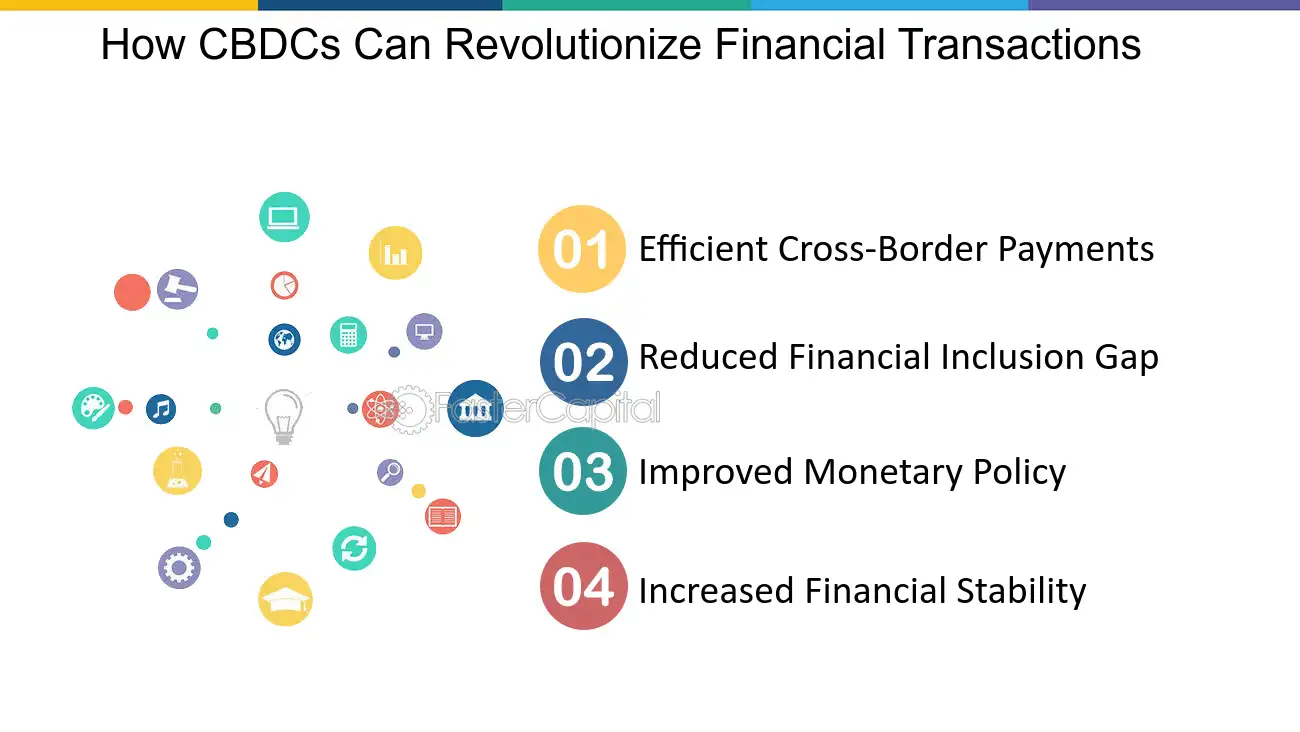 How CBDCs Can Revolutionize Financial Transactions

01 Efficient Cross-Border Payments

02 Reduced Financial Inclusion Gap

03 Improved Monetary Policy

04 Increased Financial Stability

FasterCapital